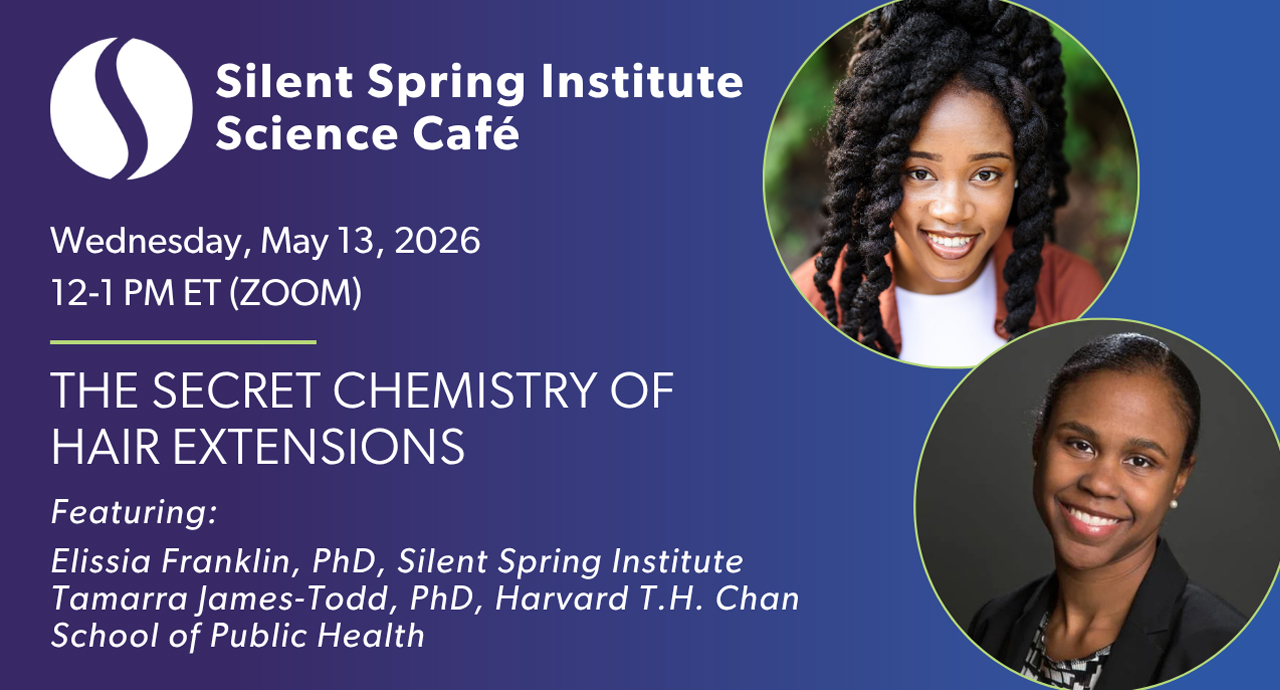 Silent Spring Institute
Science Café

Wednesday, May 13, 2026
12-1 PM ET (ZOOM)

THE SECRET CHEMISTRY OF HAIR EXTENSIONS

Featuring:
Elissia Franklin, PhD, Silent Spring Institute
Tamarra James-Todd, PhD, Harvard T.H. Chan School of Public Health